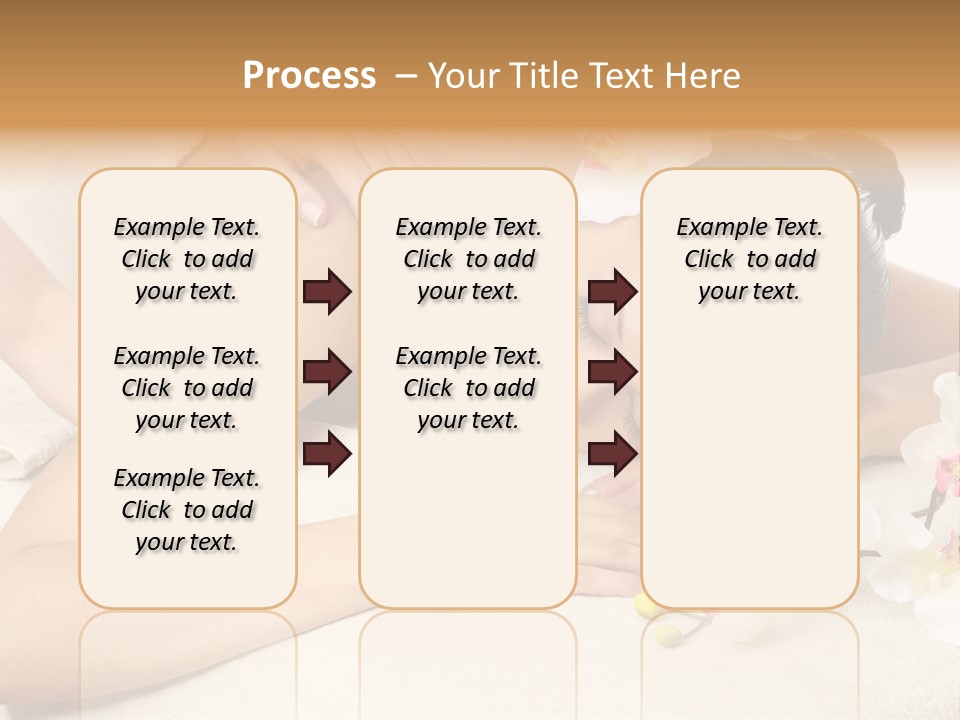 Process – Your Title Text Here

Example Text. Click to add your text.

Example Text. Click to add your text.

Example Text. Click to add your text.

Example Text. Click to add your text.

Example Text. Click to add your text.

Example Text. Click to add your text.